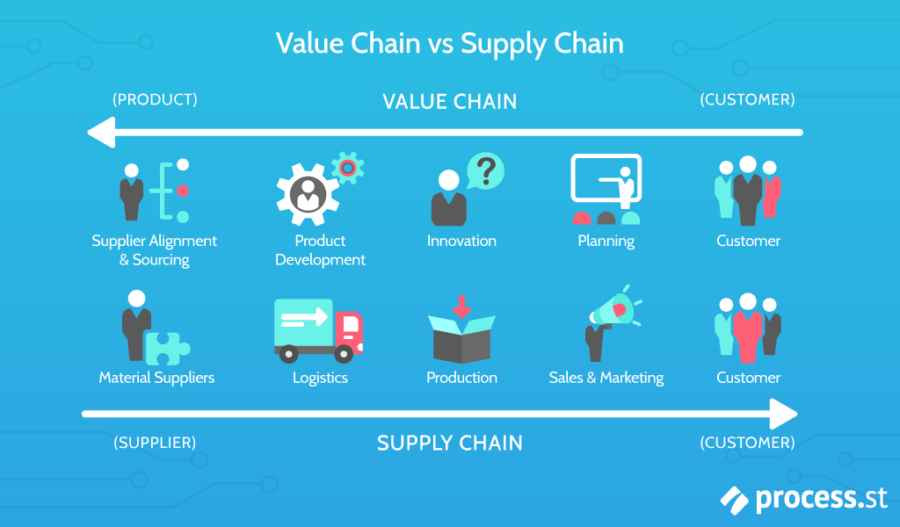 Value Chain vs Supply Chain

(PRODUCT) VALUE CHAIN (CUSTOMER)

Supplier Alignment & Sourcing

Product Development

Innovation

Planning

Customer

Material Suppliers

Logistics

Production

Sales & Marketing

Customer

(SUPPLIER) SUPPLY CHAIN (CUSTOMER)

process.st